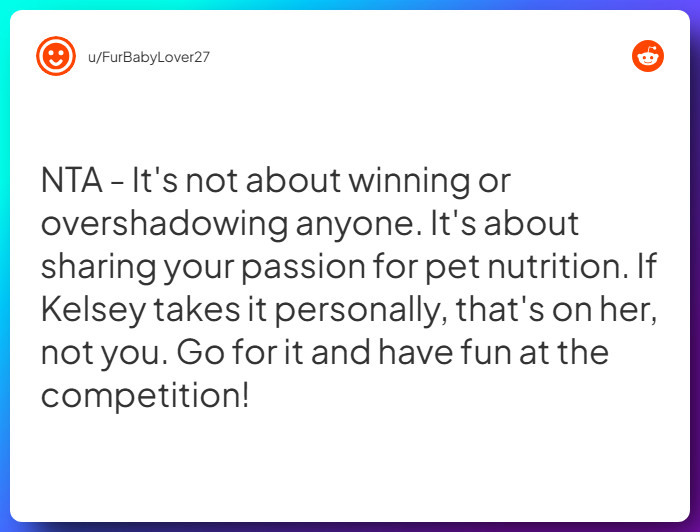 u/FurBabyLover27

NTA - It's not about winning or overshadowing anyone. It's about sharing your passion for pet nutrition. If Kelsey takes it personally, that's on her, not you. Go for it and have fun at the competition!